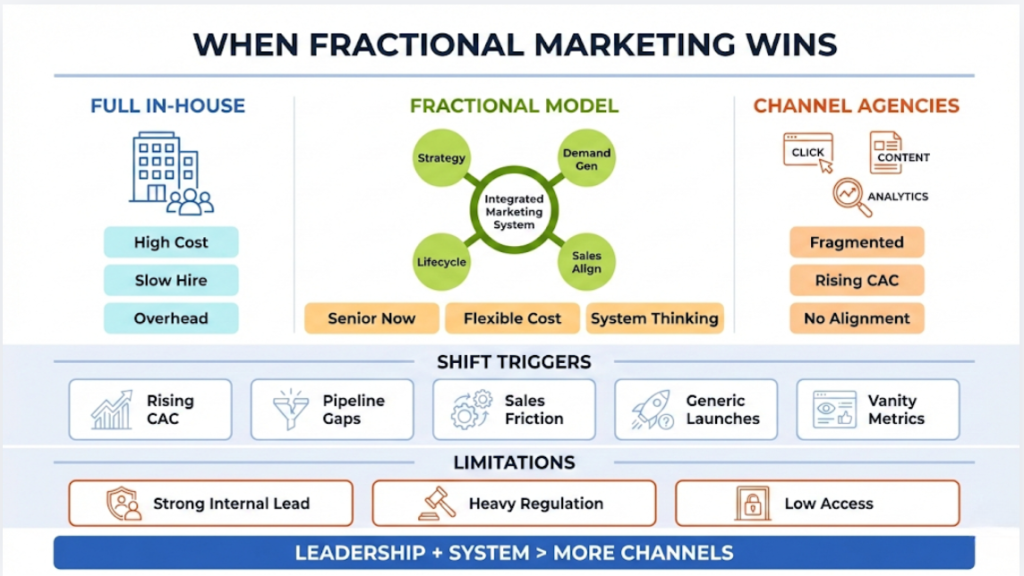 WHEN FRACTIONAL MARKETING WINS

FULL IN-HOUSE

High Cost

Slow Hire

Overhead

FRACTIONAL MODEL

Strategy

Demand Gen

Integrated Marketing System

Lifecycle

Sales Align

Senior Now

Flexible Cost

System Thinking

CHANNEL AGENCIES

CLICK

CONTENT

ANALYTICS

Fragmented

Rising CAC

No Alignment

SHIFT TRIGGERS

Rising CAC

Pipeline Gaps

Sales Friction

Generic Launches

Vanity Metrics

LIMITATIONS

Strong Internal Lead

Heavy Regulation

Low Access

LEADERSHIP + SYSTEM > MORE CHANNELS